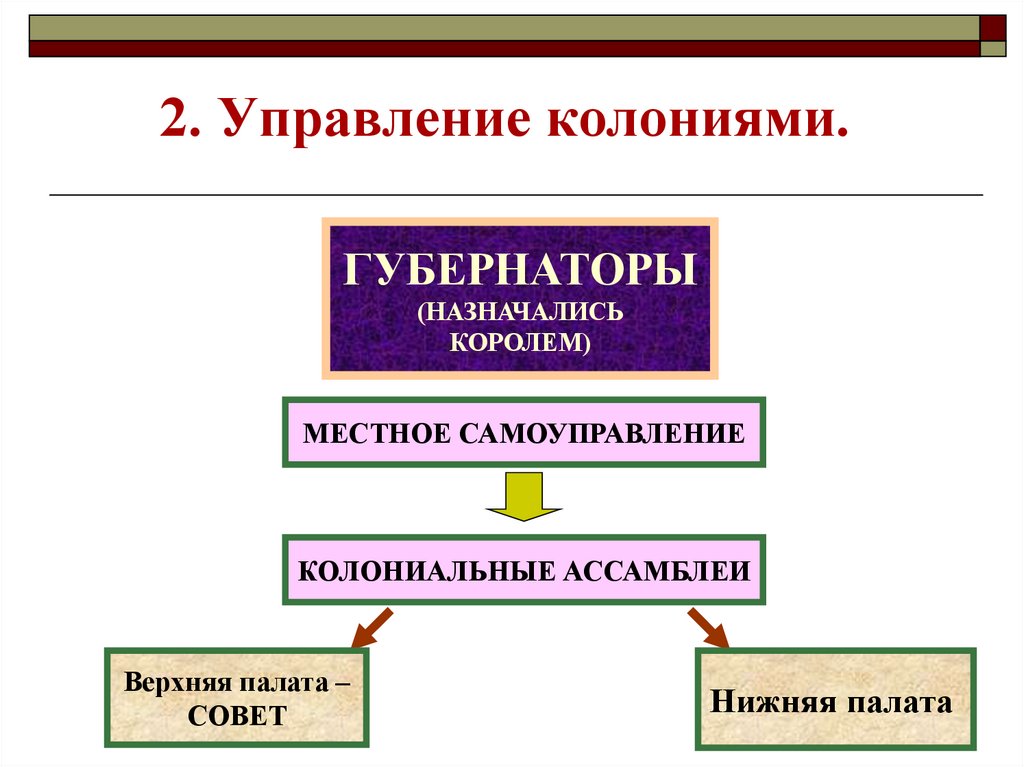 2. Управление колониями.

ГУБЕРНАТОРЫ
(НАЗНАЧАЛИСЬ КОРОЛЕМ)

МЕСТНОЕ САМОУПРАВЛЕНИЕ

КОЛОНИАЛЬНЫЕ АССАМБЛЕИ

Верхняя палата – СОВЕТ

Нижняя палата